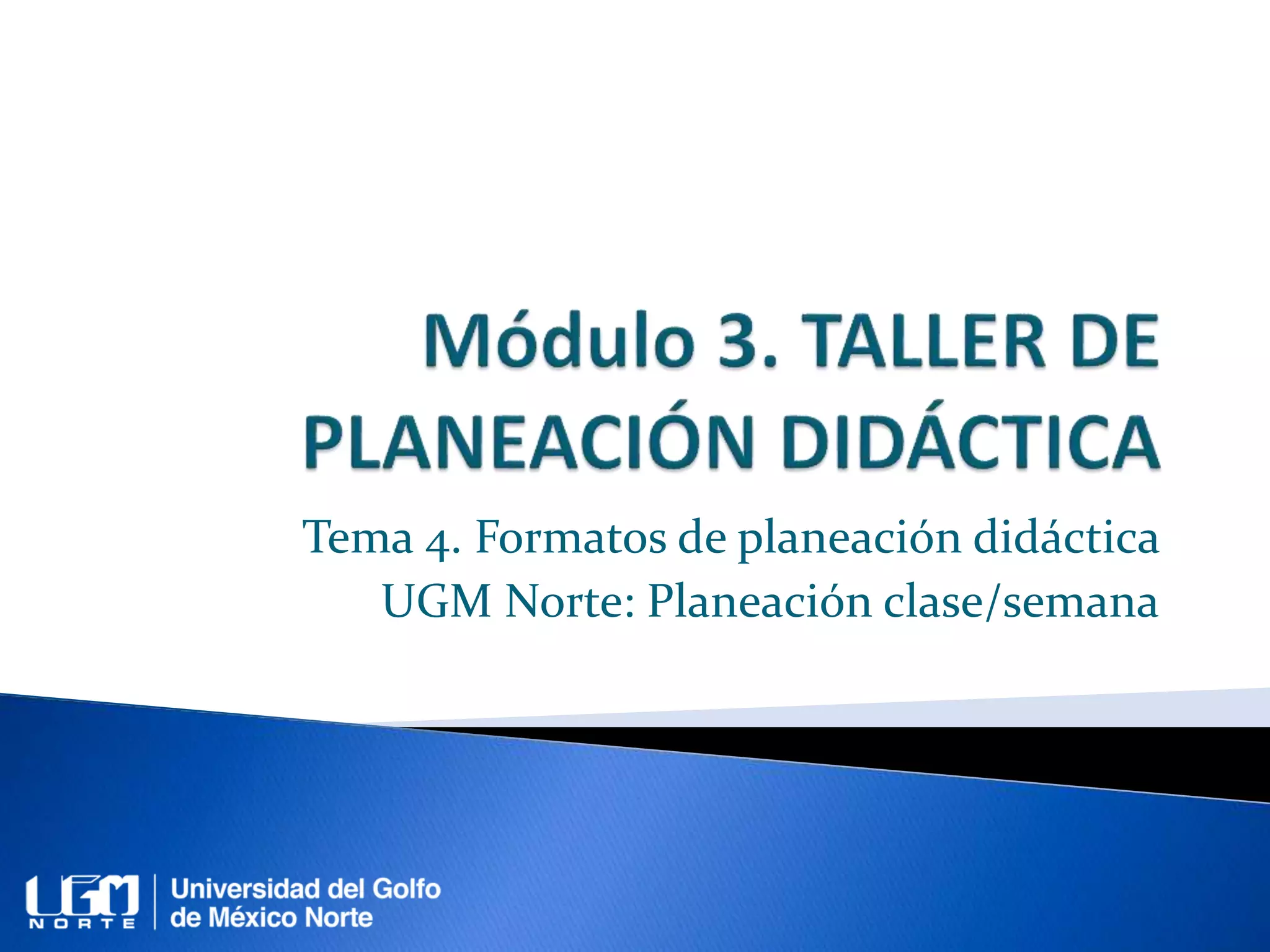 Módulo 3. TALLER DE PLANEACIÓN DIDÁCTICA

Tema 4. Formatos de planeación didáctica
UGM Norte: Planeación clase/semana

UGM NORTE
Universidad del Golfo de México Norte